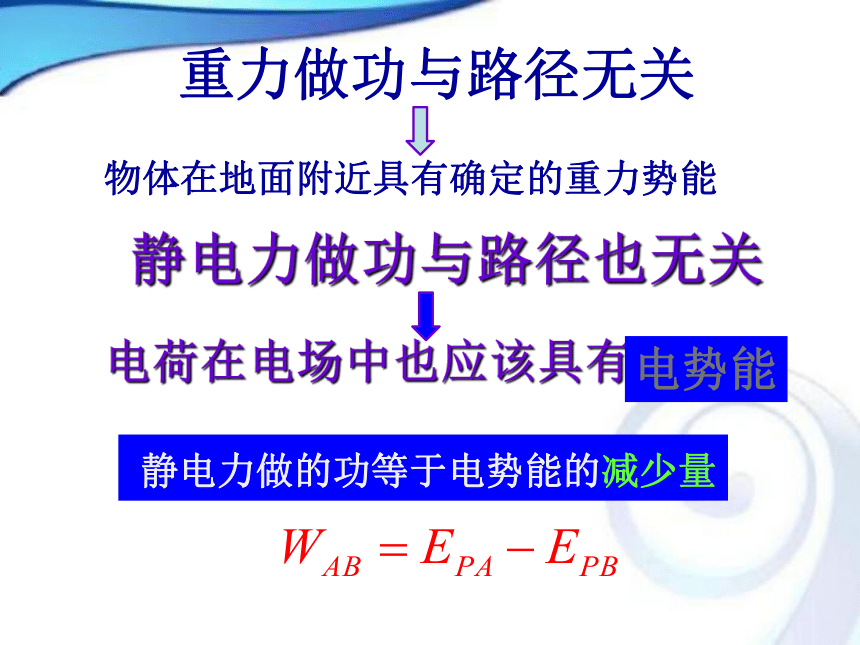 重力做功与路径无关

物体在地面附近具有确定的重力势能

静电力做功与路径也无关

电荷在电场中也应该具有电势能

静电力做的功等于电势能的减少量

$W_{AB} = E_{PA} - E_{PB}$